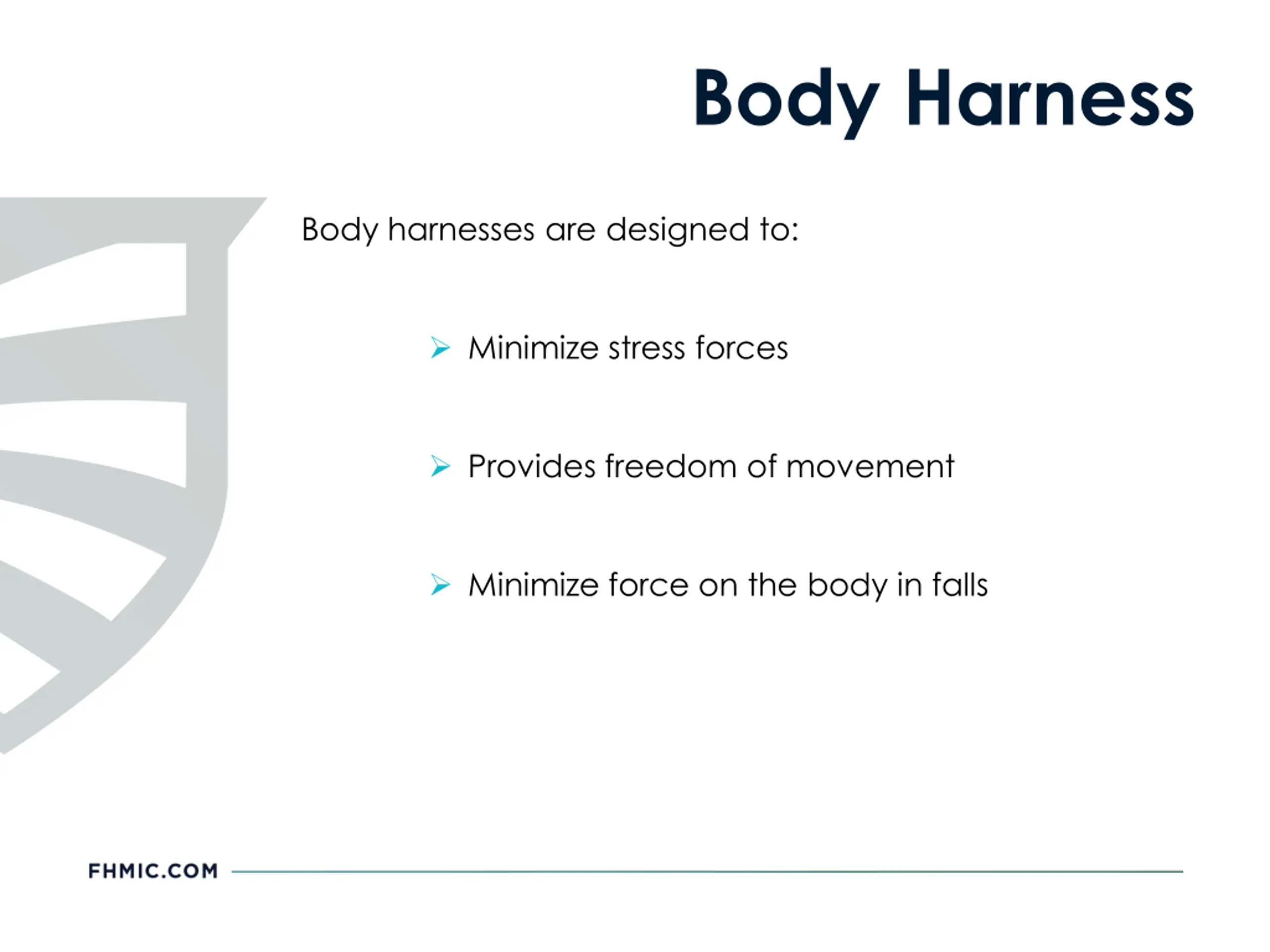 Body Harness

Body harnesses are designed to:

➢ Minimize stress forces

➢ Provides freedom of movement

➢ Minimize force on the body in falls

FHMIC.COM